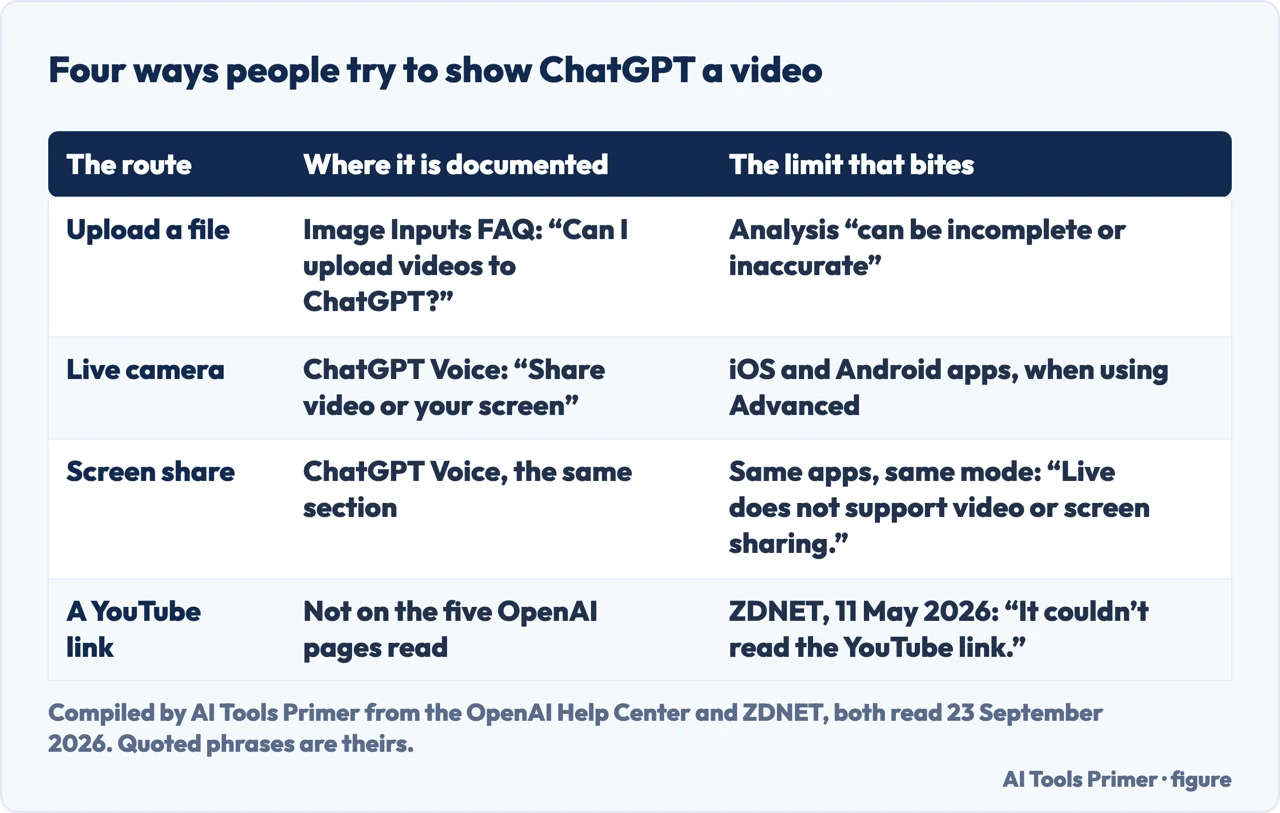 Four ways people try to show ChatGPT a video

| The route | Where it is documented | The limit that bites |
|---|---|---|
| Upload a file | Image Inputs FAQ: “Can I upload videos to ChatGPT?” | Analysis “can be incomplete or inaccurate” |
| Live camera | ChatGPT Voice: “Share video or your screen” | iOS and Android apps, when using Advanced |
| Screen share | ChatGPT Voice, the same section | Same apps, same mode: “Live does not support video or screen sharing.” |
| A YouTube link | Not on the five OpenAI pages read | ZDNET, 11 May 2026: “It couldn’t read the YouTube link.” |

Compiled by AI Tools Primer from the OpenAI Help Center and ZDNET, both read 23 September 2026. Quoted phrases are theirs.

AI Tools Primer · figure